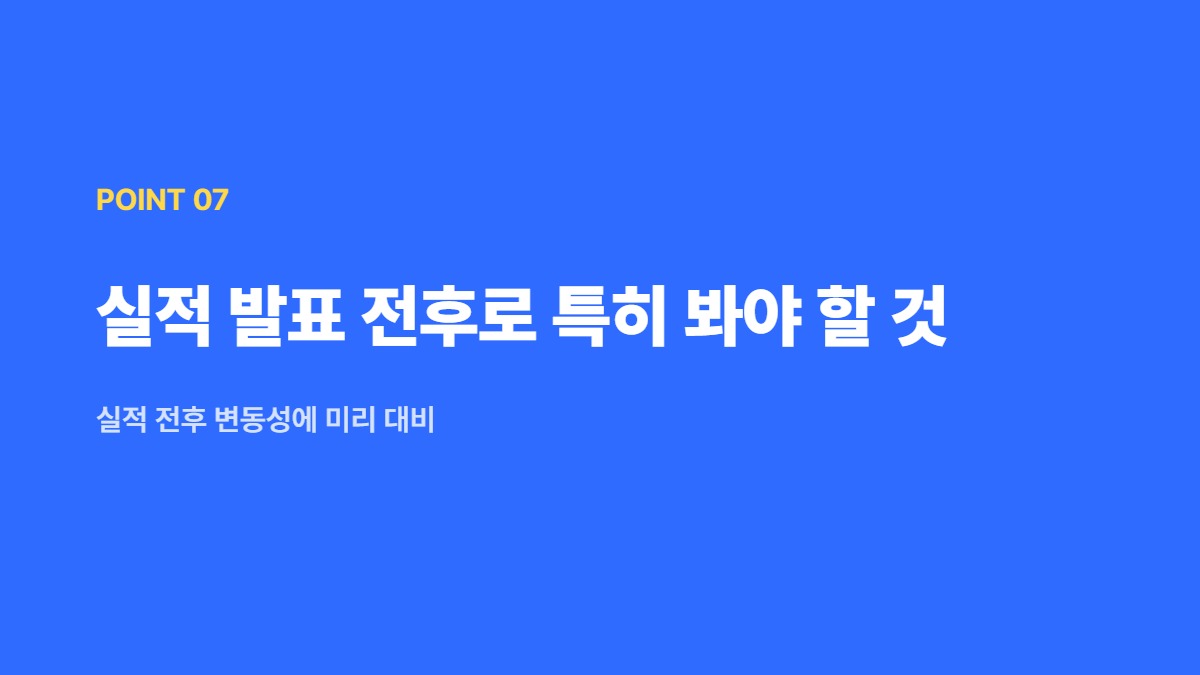 POINT 07

실적 발표 전후로 특히 봐야 할 것

실적 전후 변동성에 미리 대비